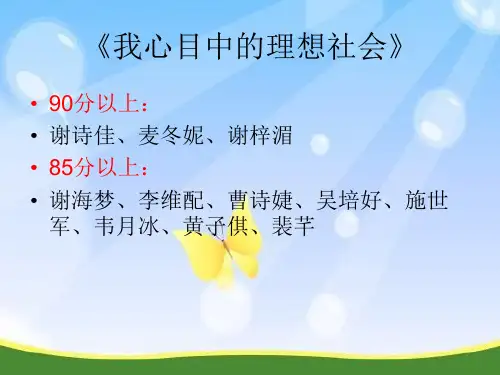 《我心目中的理想社会》

• 90分以上：

• 谢诗佳、麦冬妮、谢梓湄

• 85分以上：

• 谢海梦、李维配、曹诗婕、吴培好、施世军、韦月冰、黄子俱、裴芊